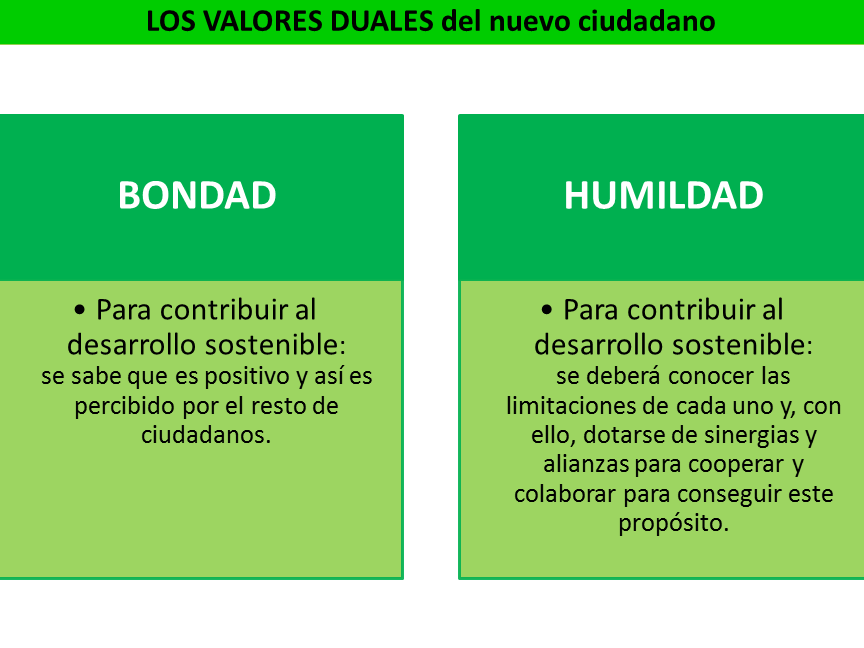 LOS VALORES DUALES del nuevo ciudadano

BONDAD

• Para contribuir al desarrollo sostenible:
se sabe que es positivo y así es percibido por el resto de ciudadanos.

HUMILDAD

• Para contribuir al desarrollo sostenible:
se deberá conocer las limitaciones de cada uno y, con ello, dotarse de sinergias y alianzas para cooperar y colaborar para conseguir este propósito.